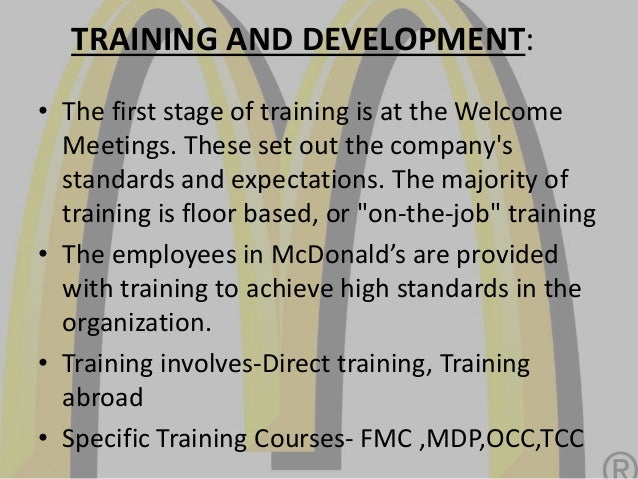 TRAINING AND DEVELOPMENT:

• The first stage of training is at the Welcome Meetings. These set out the company's standards and expectations. The majority of training is floor based, or "on-the-job" training

• The employees in McDonald’s are provided with training to achieve high standards in the organization.

• Training involves-Direct training, Training abroad

• Specific Training Courses- FMC ,MDP,OCC,TCC

®